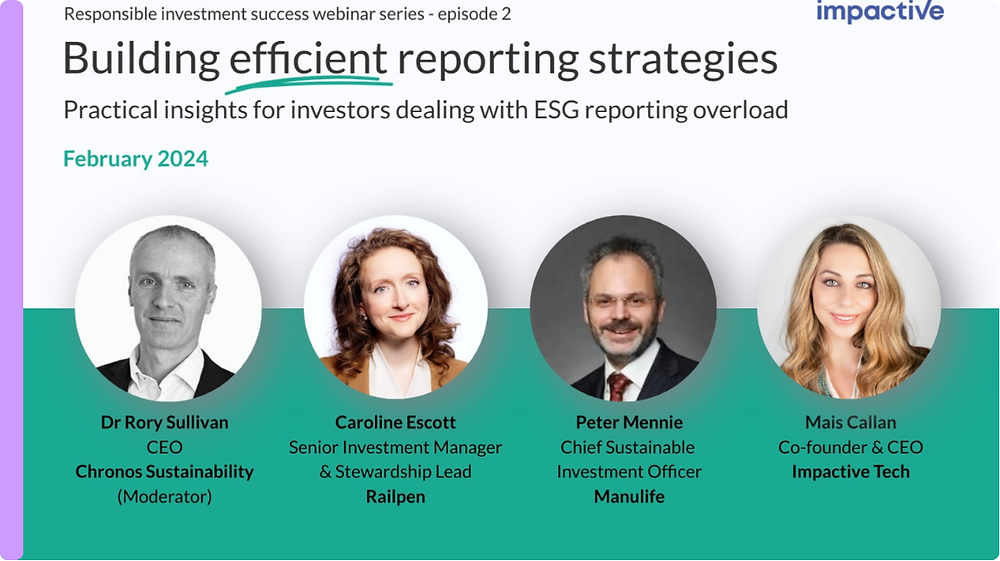 Responsible investment success webinar series - episode 2

impactive

Building efficient reporting strategies

Practical insights for investors dealing with ESG reporting overload

February 2024

Dr Rory Sullivan
CEO
Chronos Sustainability
(Moderator)

Caroline Escott
Senior Investment Manager
& Stewardship Lead
Railpen

Peter Mennie
Chief Sustainable
Investment Officer
Manulife

Mais Callan
Co-founder & CEO
Impactive Tech